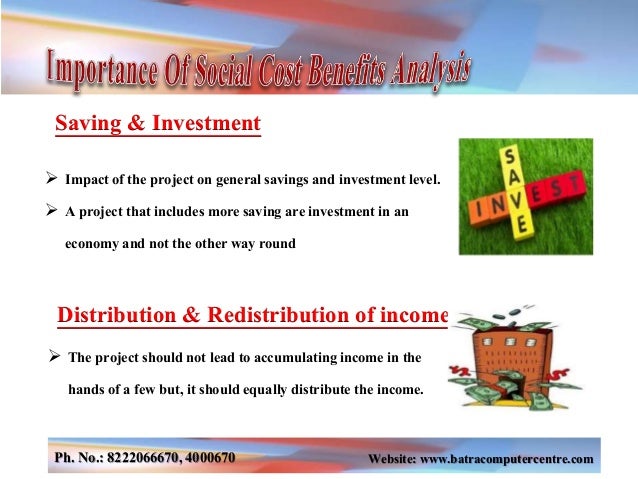 Importance Of Social Cost Benefits Analysis

Saving & Investment

➢ Impact of the project on general savings and investment level.

➢ A project that includes more saving are investment in an economy and not the other way round

SAVE
INVEST

Distribution & Redistribution of income

➢ The project should not lead to accumulating income in the hands of a few but, it should equally distribute the income.

Ph. No.: 8222066670, 4000670

Website: www.batracomputercentre.com